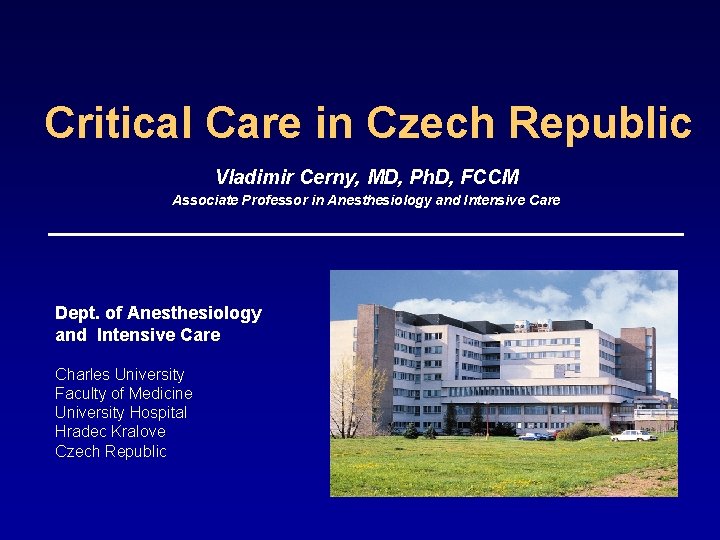 Critical Care in Czech Republic

Vladimir Cerny, MD, PhD, FCCM

Associate Professor in Anesthesiology and Intensive Care

Dept. of Anesthesiology and Intensive Care

Charles University
Faculty of Medicine
University Hospital
Hradec Kralove
Czech Republic